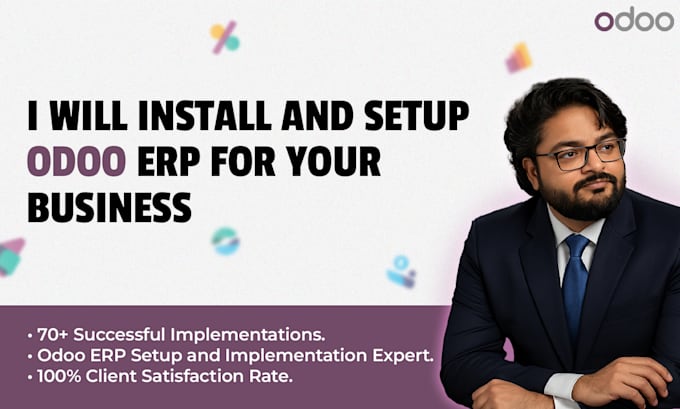 odoo

I WILL INSTALL AND SETUP ODOO ERP FOR YOUR BUSINESS

• 70+ Successful Implementations.
• Odoo ERP Setup and Implementation Expert.
• 100% Client Satisfaction Rate.